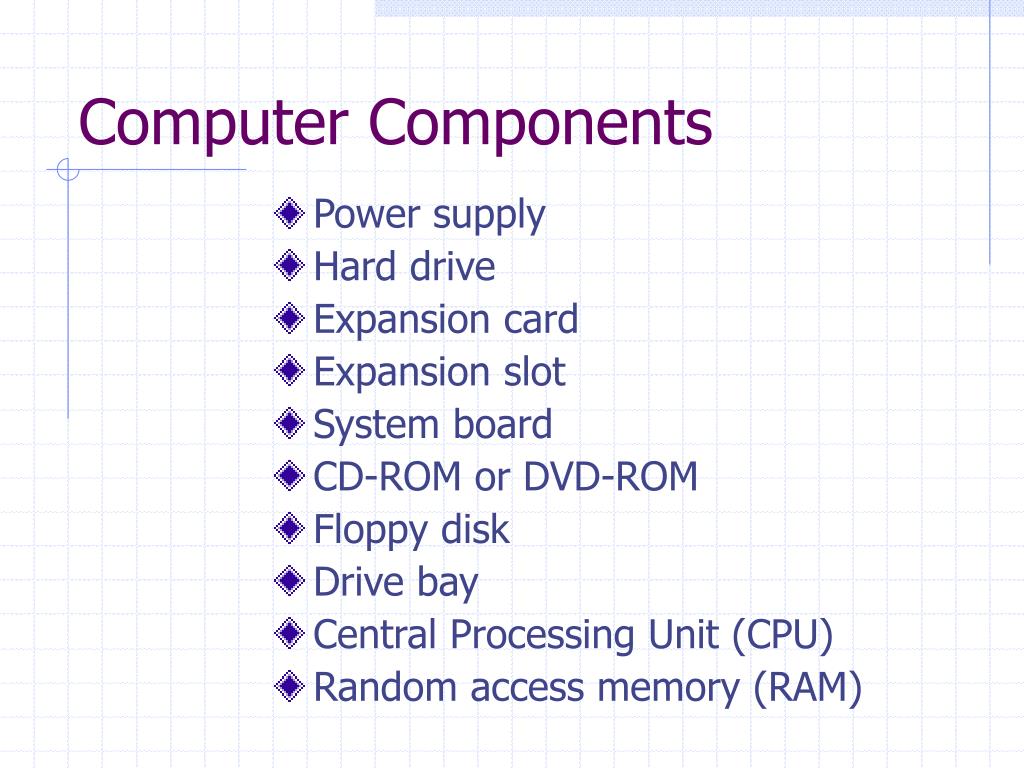 Computer Components

Power supply
Hard drive
Expansion card
Expansion slot
System board
CD-ROM or DVD-ROM
Floppy disk
Drive bay
Central Processing Unit (CPU)
Random access memory (RAM)